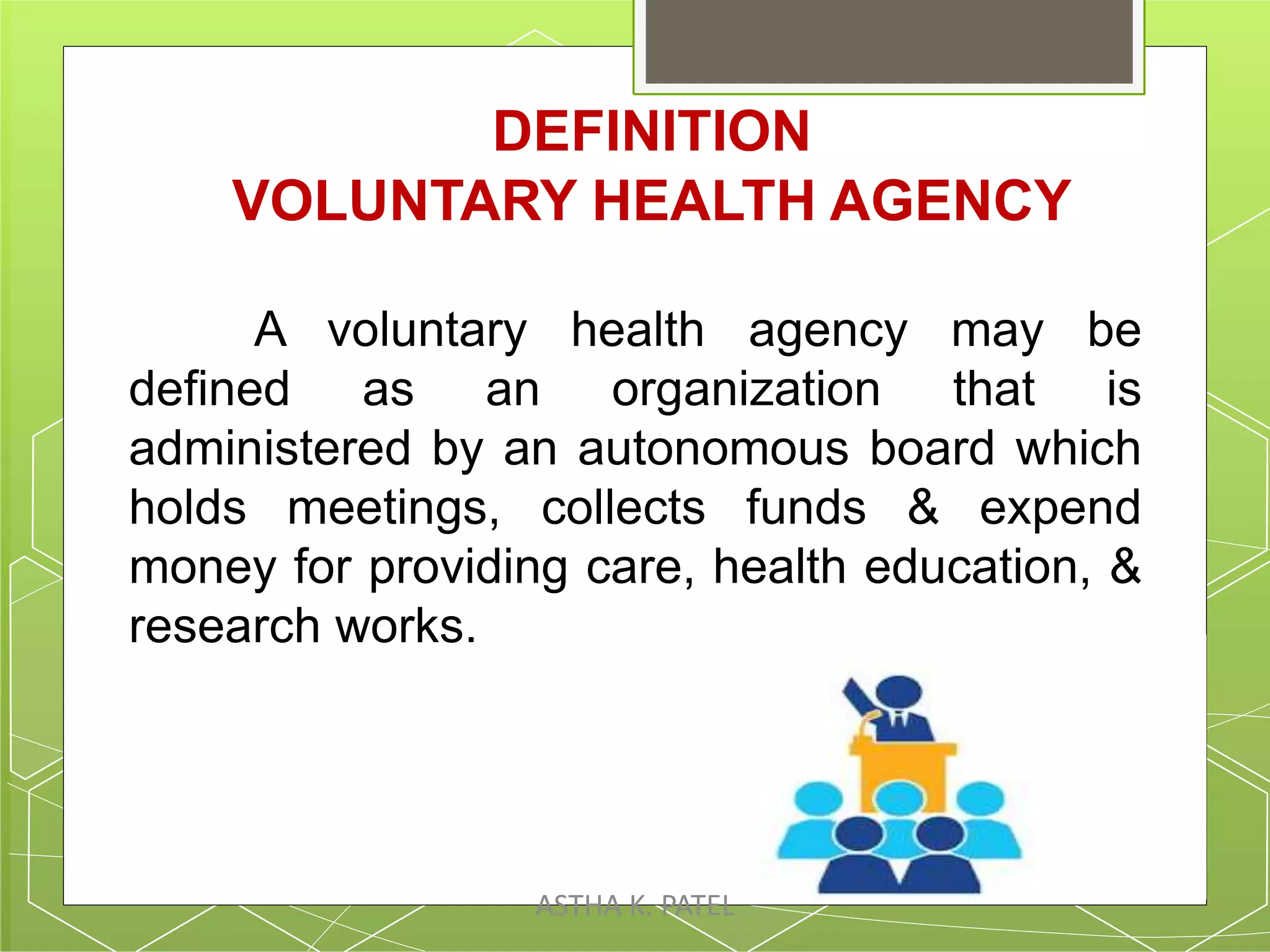 DEFINITION
VOLUNTARY HEALTH AGENCY

A voluntary health agency may be defined as an organization that is administered by an autonomous board which holds meetings, collects funds & expend money for providing care, health education, & research works.

ASTHA K. PATEL